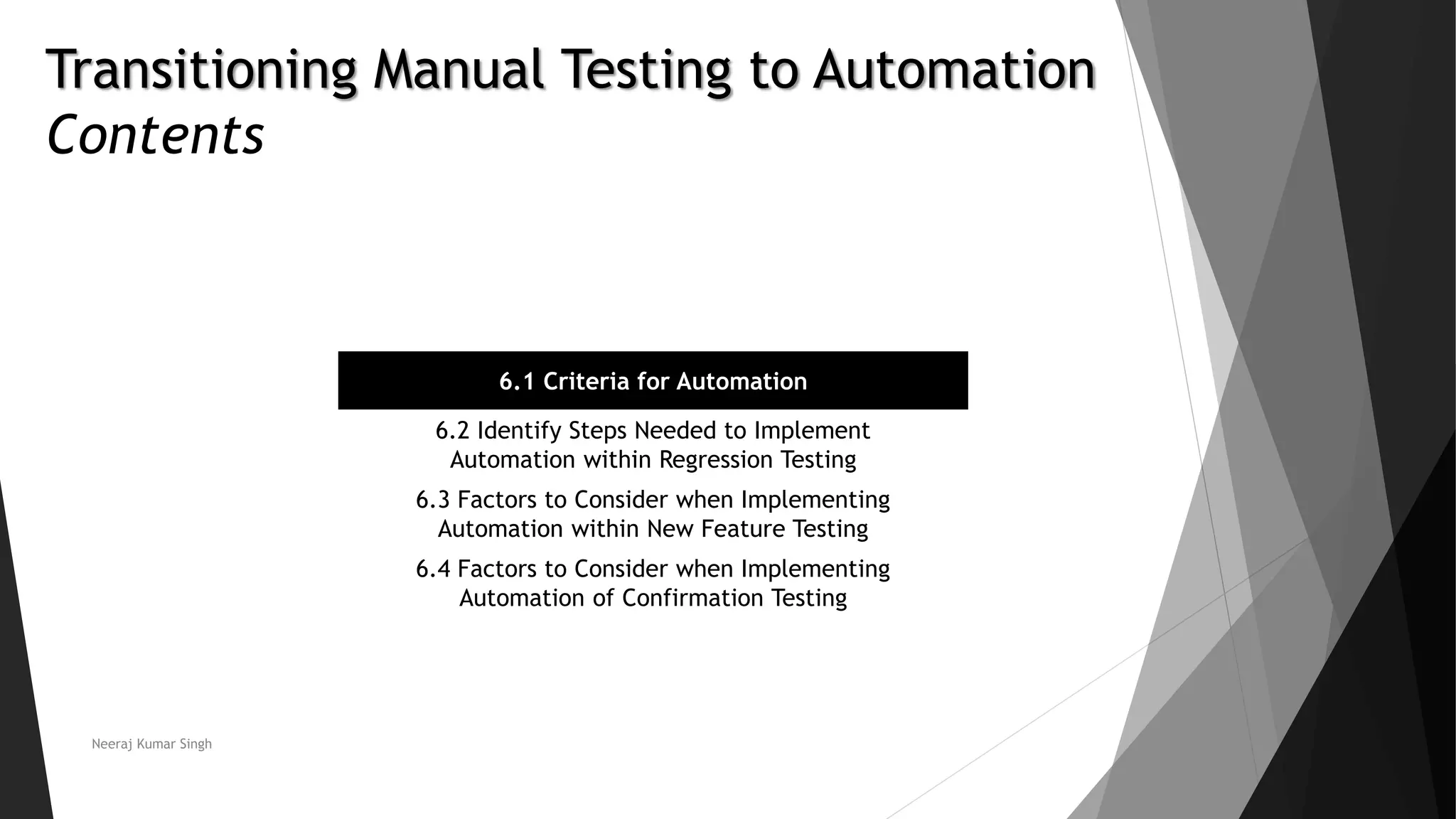 Transitioning Manual Testing to Automation
Contents

6.1 Criteria for Automation

6.2 Identify Steps Needed to Implement Automation within Regression Testing

6.3 Factors to Consider when Implementing Automation within New Feature Testing

6.4 Factors to Consider when Implementing Automation of Confirmation Testing

Neeraj Kumar Singh